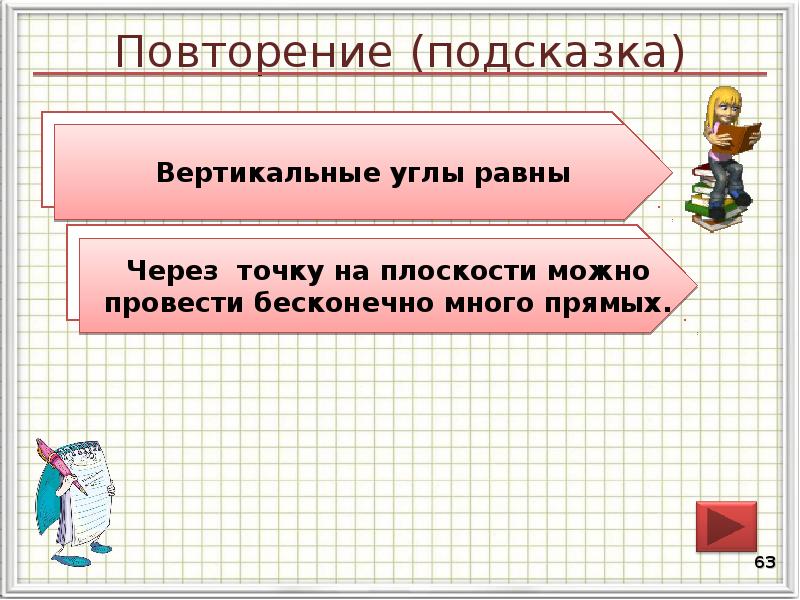 Повторение (подсказка)

Вертикальные углы равны

Через точку на плоскости можно провести бесконечно много прямых.

63